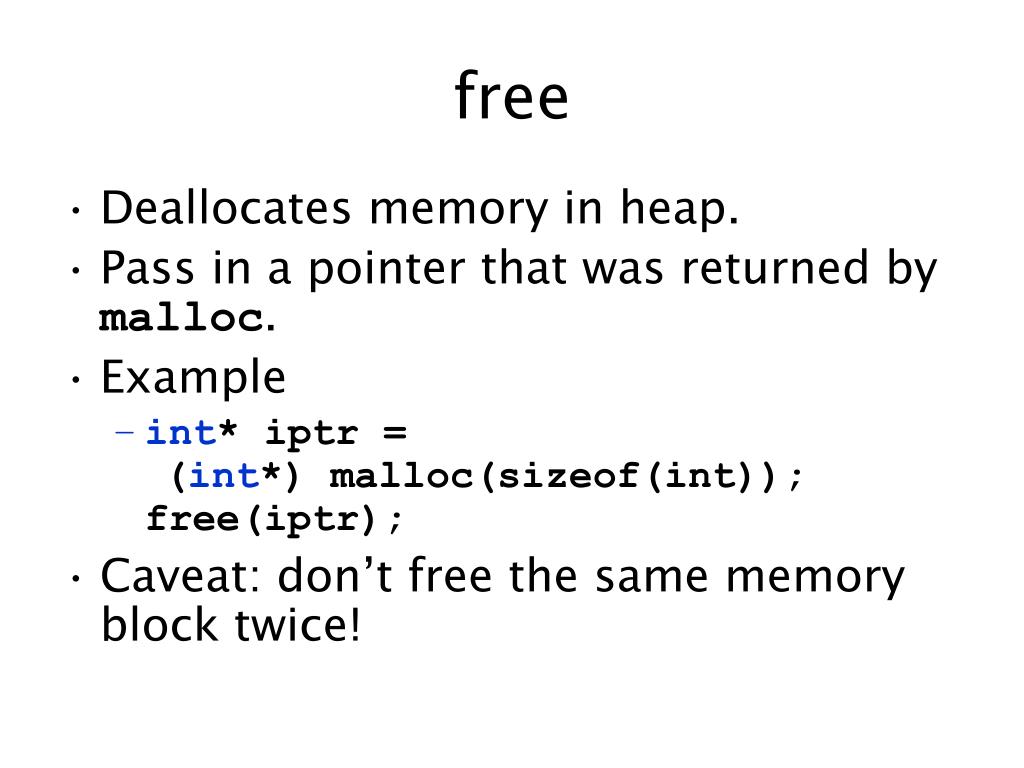 free

• Deallocates memory in heap.
• Pass in a pointer that was returned by malloc.
• Example
  – int* iptr =
     (int*) malloc(sizeof(int));
    free(iptr);
• Caveat: don’t free the same memory block twice!